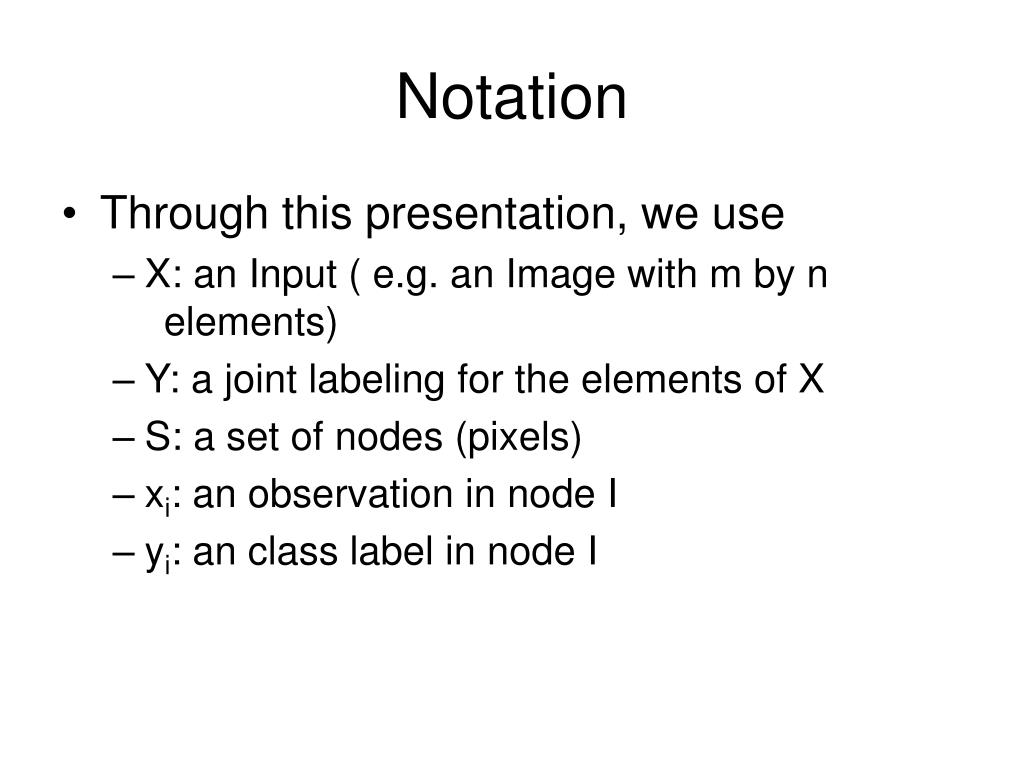 Notation

• Through this presentation, we use
– X: an Input ( e.g. an Image with m by n elements)
– Y: a joint labeling for the elements of X
– S: a set of nodes (pixels)
– $x_i$: an observation in node I
– $y_i$: an class label in node I